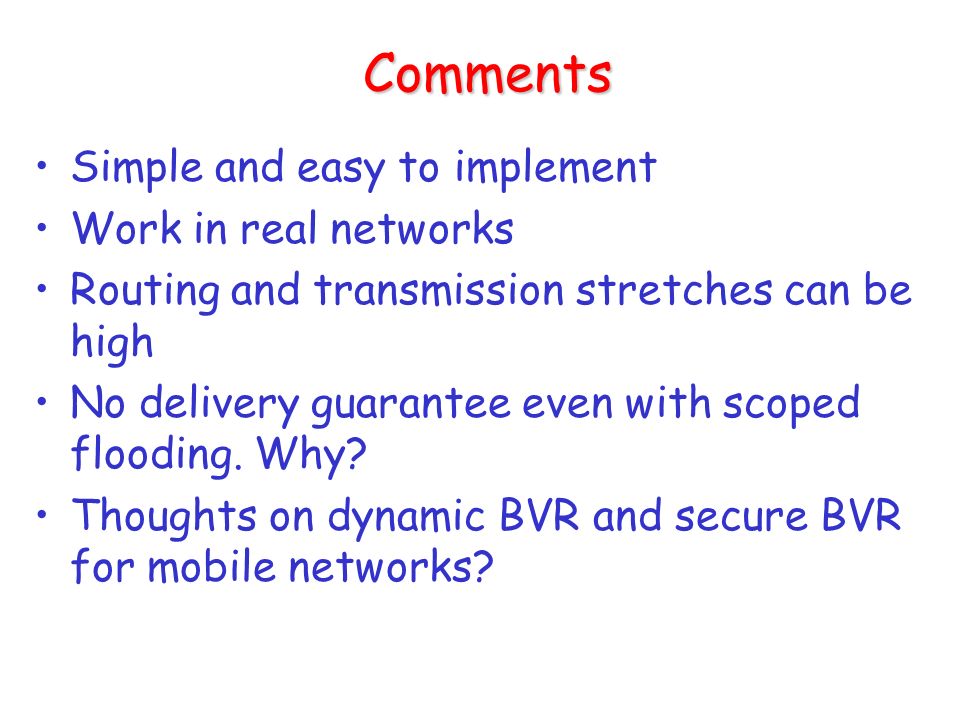 Comments

• Simple and easy to implement
• Work in real networks
• Routing and transmission stretches can be high
• No delivery guarantee even with scoped flooding. Why?
• Thoughts on dynamic BVR and secure BVR for mobile networks?